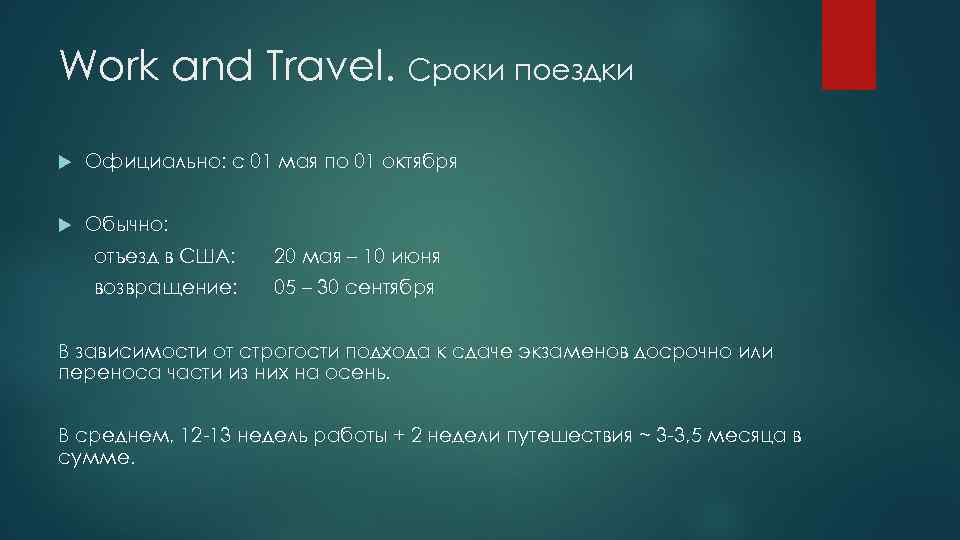 Work and Travel. Сроки поездки

Официально: с 01 мая по 01 октября

Обычно:
отъезд в США: 20 мая – 10 июня
возвращение: 05 – 30 сентября

В зависимости от строгости подхода к сдаче экзаменов досрочно или переноса части из них на осень.

В среднем, 12-13 недель работы + 2 недели путешествия ~ 3-3,5 месяца в сумме.